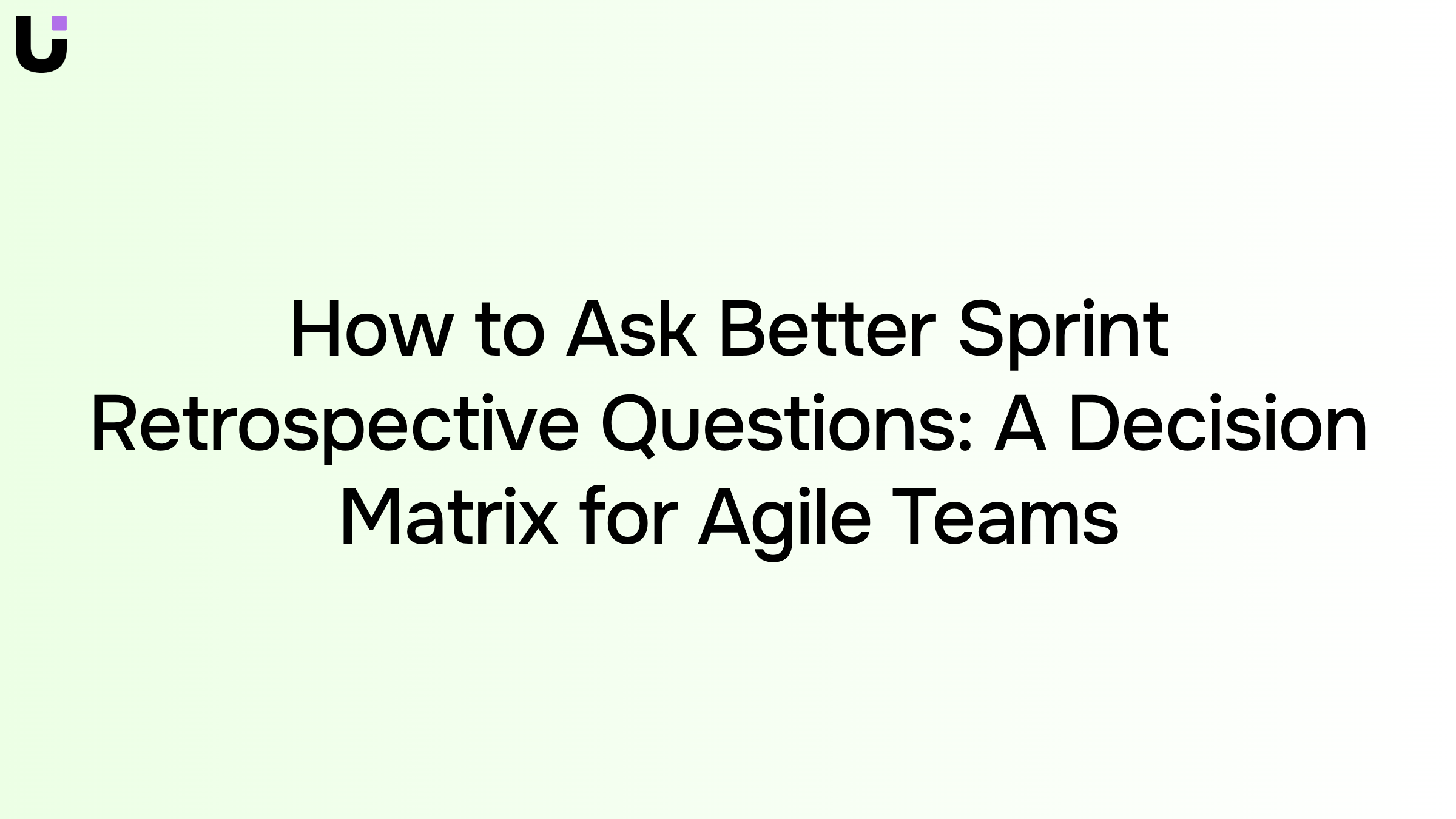 How to Ask Better Sprint Retrospective Questions: A Decision Matrix for Agile Teams